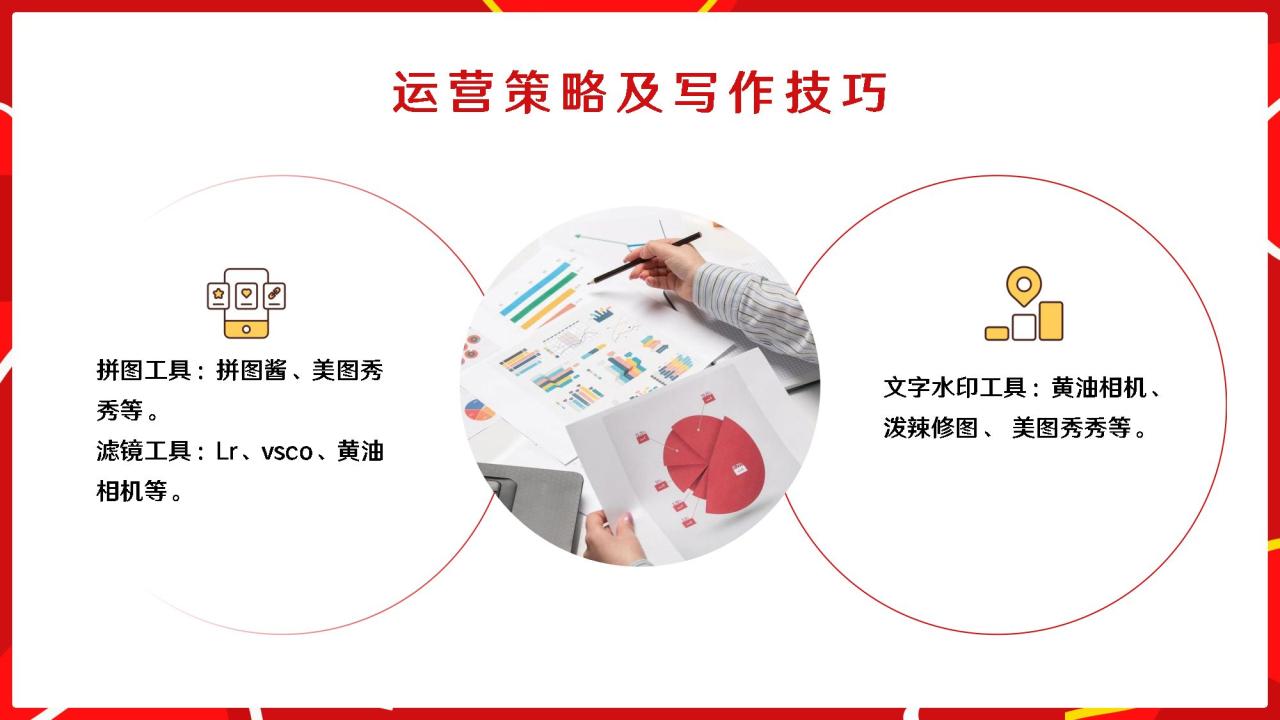 运营策略及写作技巧

拼图工具：拼图酱、美图秀秀等。
滤镜工具：Lr、vsco、黄油相机等。

文字水印工具：黄油相机、泼辣修图、 美图秀秀等。